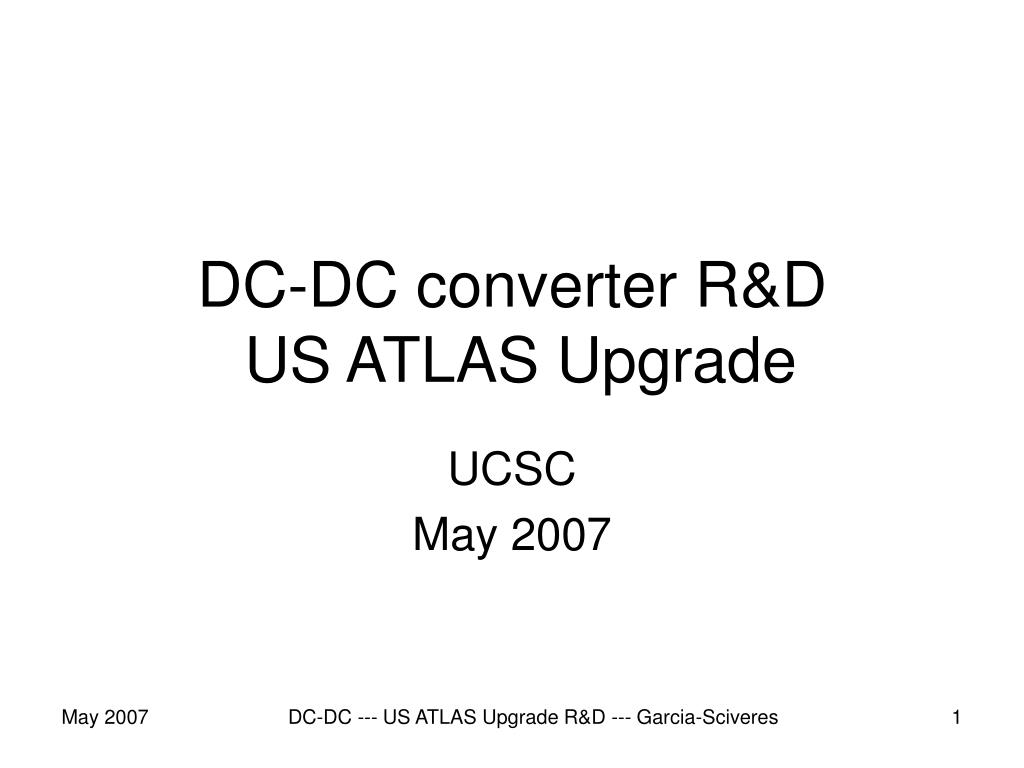 DC-DC converter R&D
US ATLAS Upgrade

UCSC
May 2007

May 2007

DC-DC --- US ATLAS Upgrade R&D --- Garcia-Sciveres

1